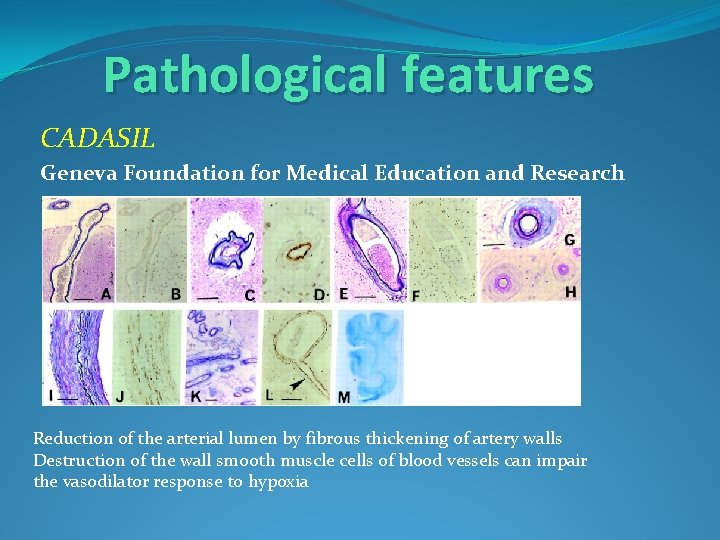 Pathological features

CADASIL

Geneva Foundation for Medical Education and Research

A B C D E F G H

I J K L M

Reduction of the arterial lumen by fibrous thickening of artery walls
Destruction of the wall smooth muscle cells of blood vessels can impair the vasodilator response to hypoxia